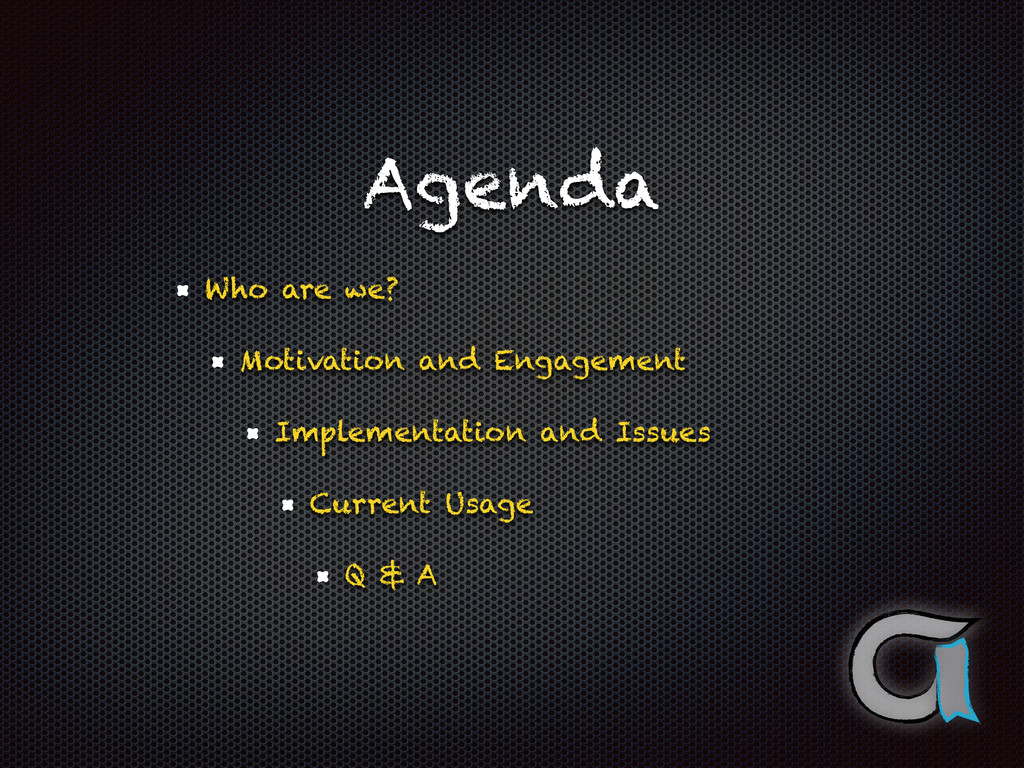 Agenda

- Who are we?
  - Motivation and Engagement
    - Implementation and Issues
      - Current Usage
        - Q & A